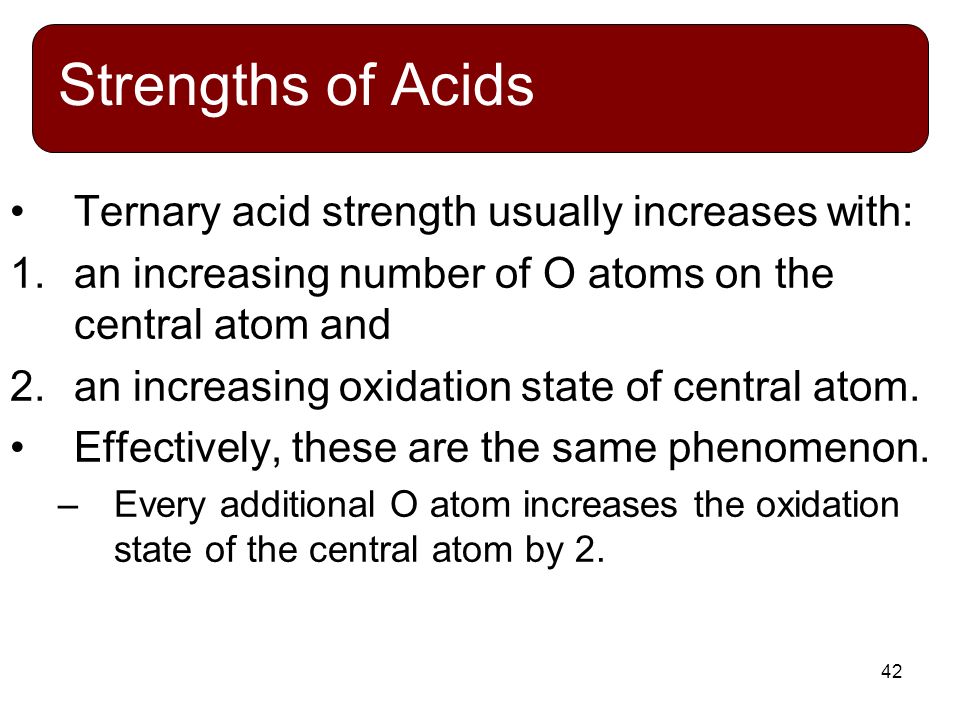 Strengths of Acids

• Ternary acid strength usually increases with:

1. an increasing number of O atoms on the central atom and

2. an increasing oxidation state of central atom.

• Effectively, these are the same phenomenon.

– Every additional O atom increases the oxidation state of the central atom by 2.

42